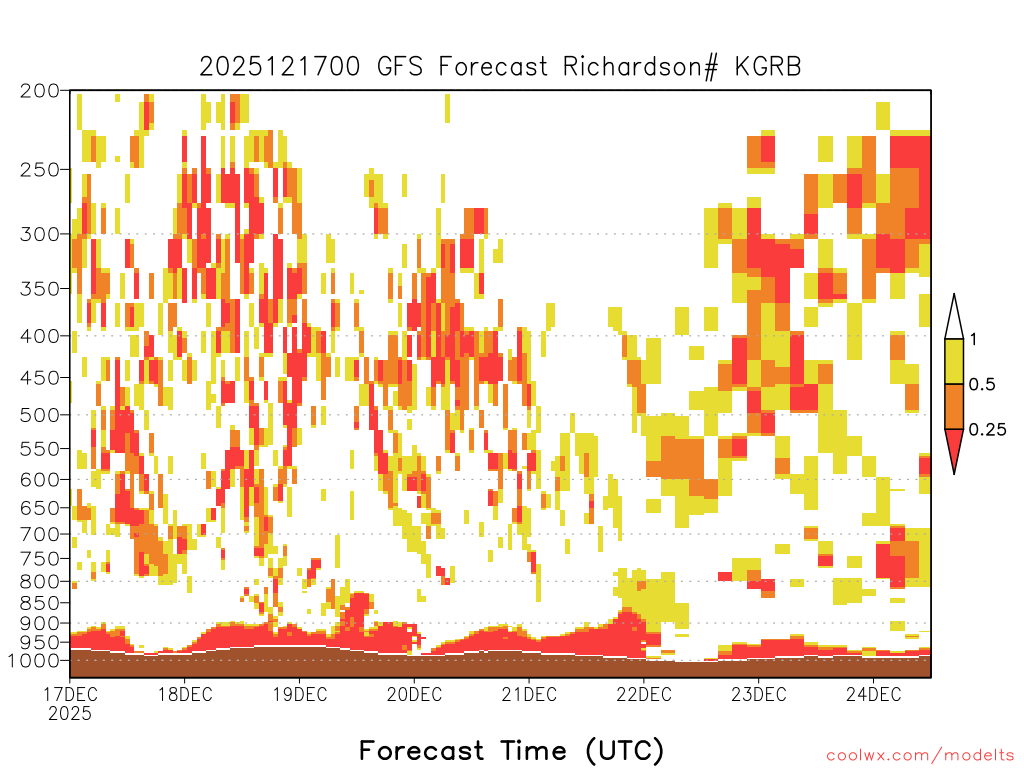 2025121700 GFS Forecast Richardson# KGRB

200
250
300
350
400
450
500
550
600
650
700
750
800
850
900
950
1000

1
0.5
0.25

17DEC
2025
18DEC
19DEC
20DEC
21DEC
22DEC
23DEC
24DEC

Forecast Time (UTC)

coolwx.com/modelts